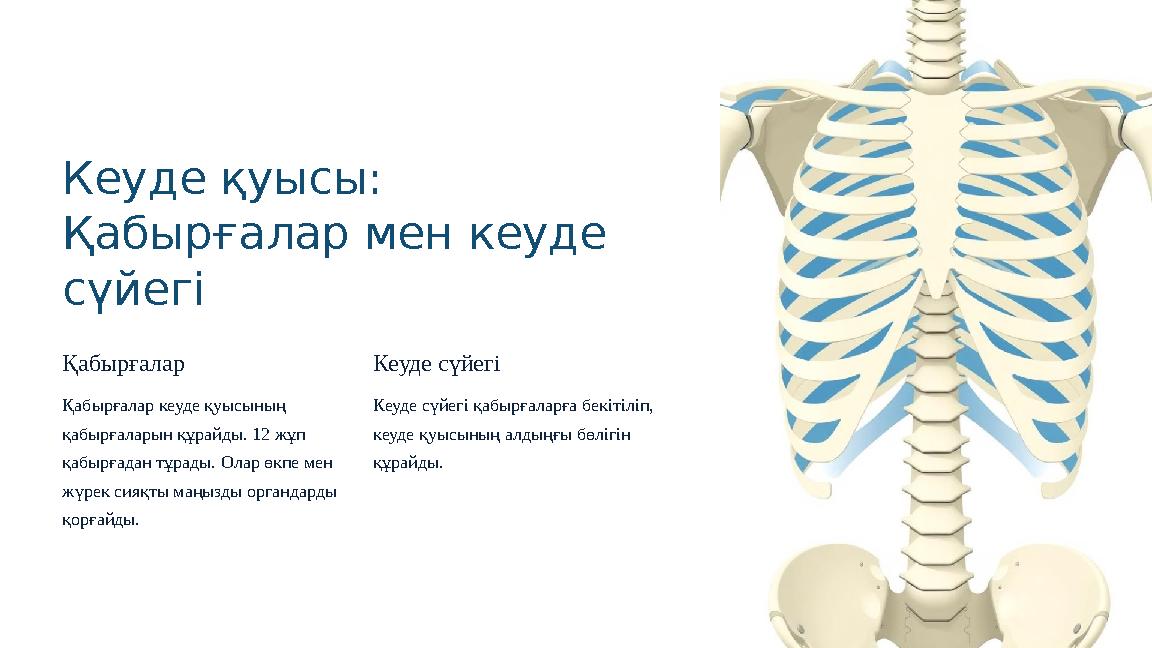 Кеуде қуысы: Қабырғалар мен кеуде сүйегі

Қабырғалар

Қабырғалар кеуде қуысының қабырғаларын құрайды. 12 жұп қабырғадан тұрады. Олар өкпе мен жүрек сияқты маңызды органдарды қорғайды.

Кеуде сүйегі

Кеуде сүйегі қабырғаларға бекітіліп, кеуде қуысының алдыңғы бөлігін құрайды.